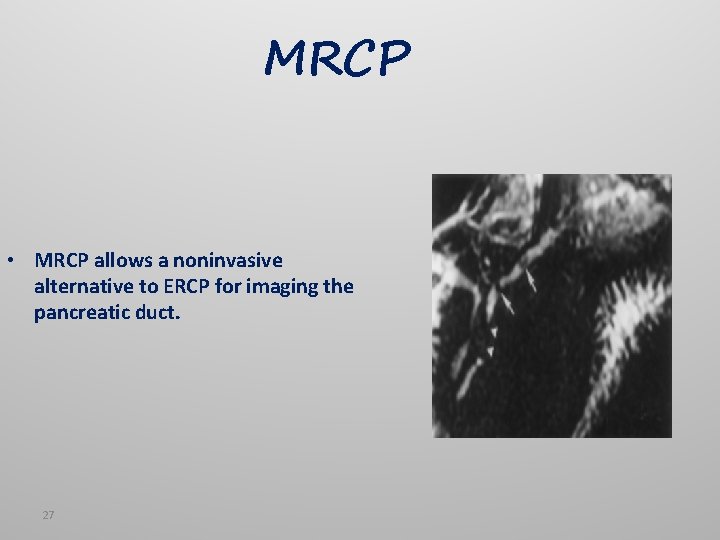 MRCP

• MRCP allows a noninvasive alternative to ERCP for imaging the pancreatic duct.

27